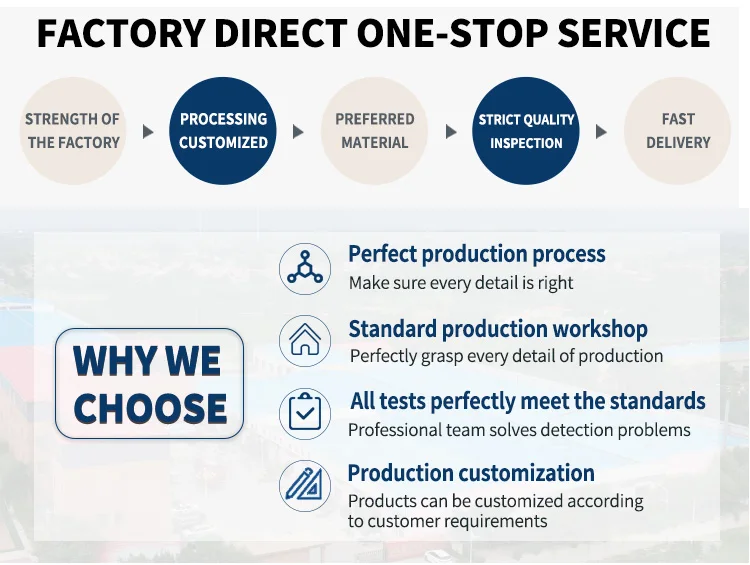 FACTORY DIRECT ONE-STOP SERVICE

STRENGTH OF THE FACTORY

PROCESSING CUSTOMIZED

PREFERRED MATERIAL

STRICT QUALITY INSPECTION

FAST DELIVERY

WHY WE CHOOSE

Perfect production process
Make sure every detail is right

Standard production workshop
Perfectly grasp every detail of production

All tests perfectly meet the standards
Professional team solves detection problems

Production customization
Products can be customized according to customer requirements